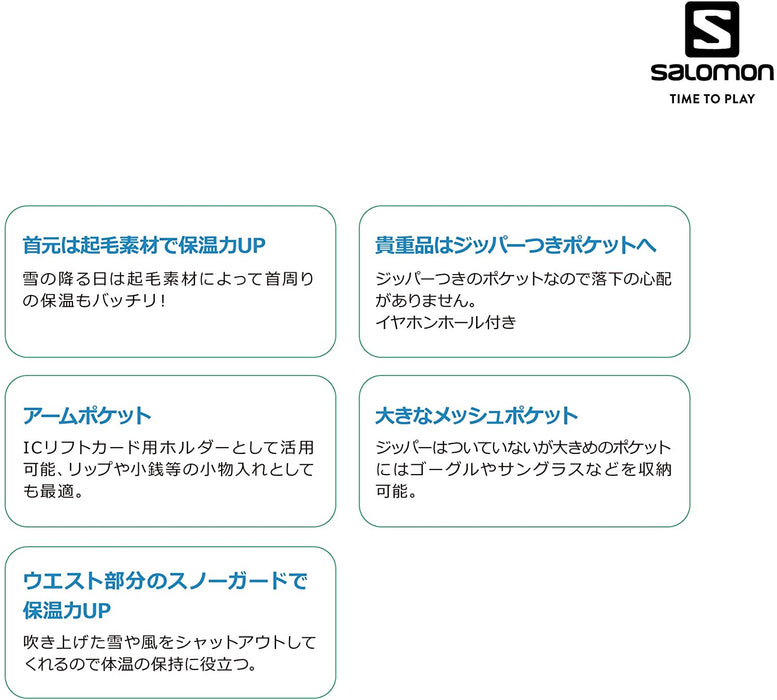 salomon
TIME TO PLAY

首元は起毛素材で保温力UP

雪の降る日は起毛素材によって首周りの保温もバッチリ!

貴重品はジッパーつきポケットへ

ジッパーつきのポケットなので落下の心配がありません。
イヤホンホール付き

アームポケット

ICリフトカード用ホルダーとして活用可能、リップや小銭等の小物入れとしても最適。

大きなメッシュポケット

ジッパーはついていないが大きめのポケットにはゴーグルやサングラスなどを収納可能。

ウエスト部分のスノーガードで保温力UP

吹き上げた雪や風をシャットアウトしてくれるので体温の保持に役立つ。